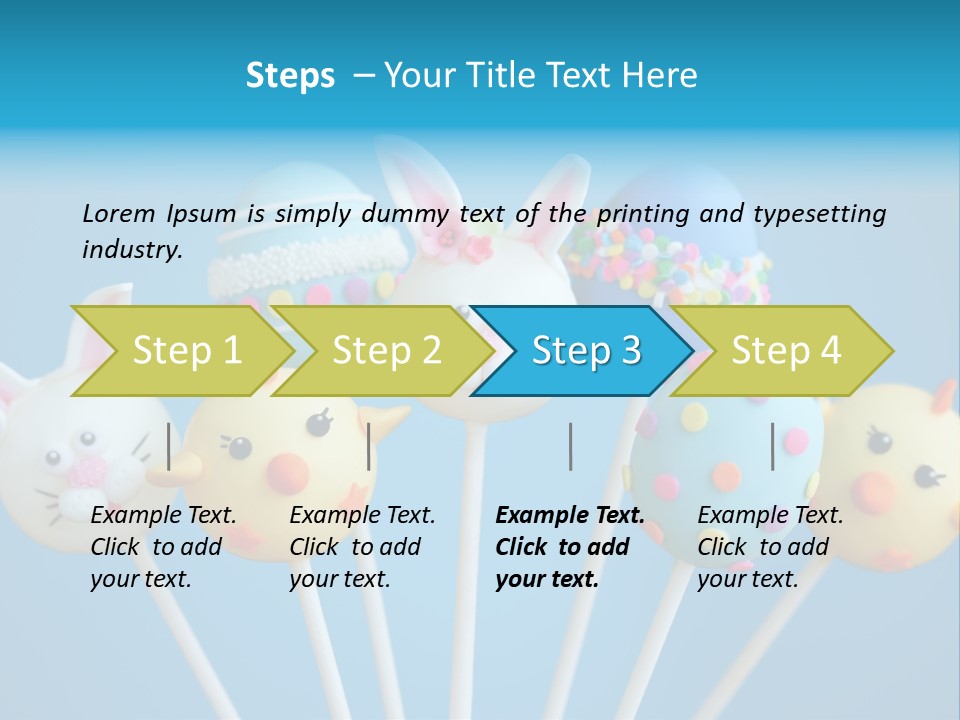 Steps – Your Title Text Here

Lorem Ipsum is simply dummy text of the printing and typesetting industry.

Step 1

Step 2

Step 3

Step 4

Example Text. Click to add your text.

Example Text. Click to add your text.

Example Text. Click to add your text.

Example Text. Click to add your text.